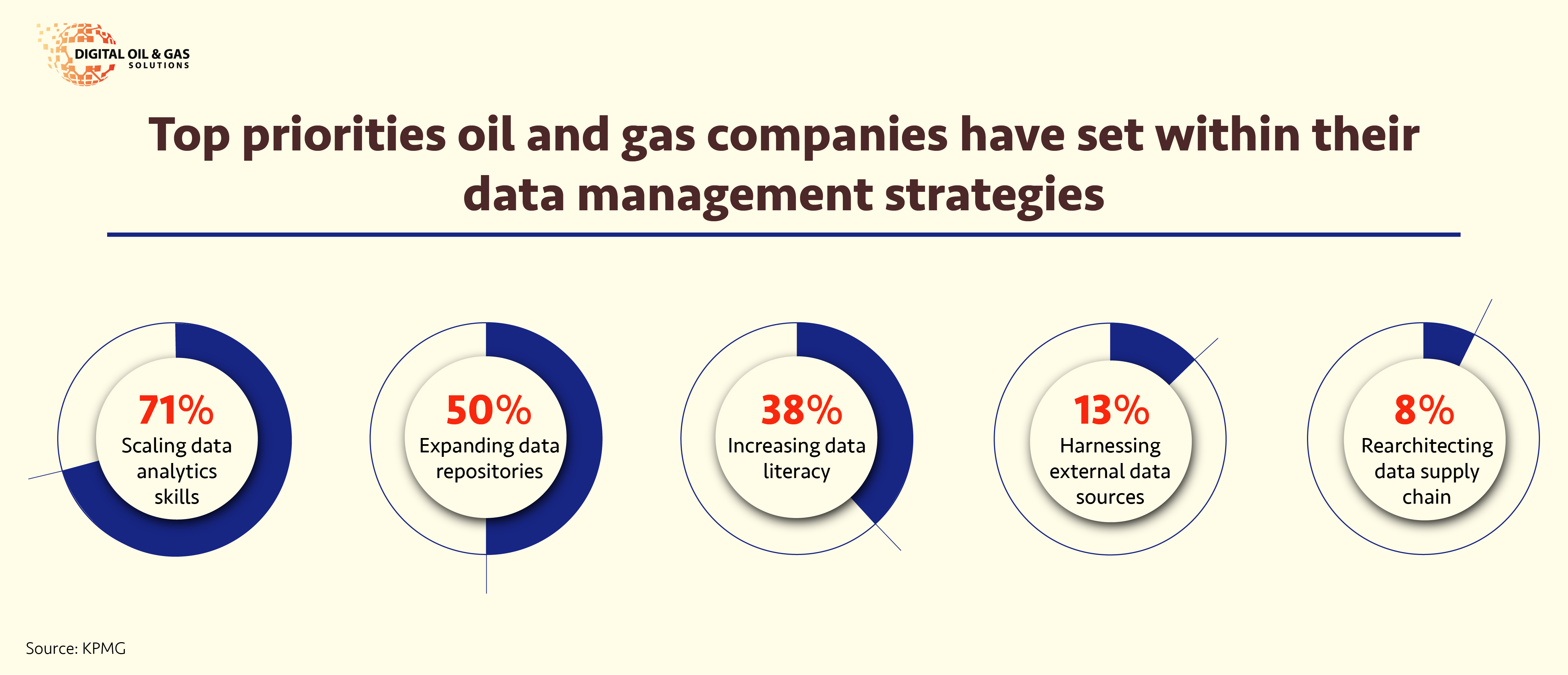 DIGITAL OIL & GAS SOLUTIONS

Top priorities oil and gas companies have set within their data management strategies

71%
Scaling data analytics skills

50%
Expanding data repositories

38%
Increasing data literacy

13%
Harnessing external data sources

8%
Rearchitecting data supply chain

Source: KPMG